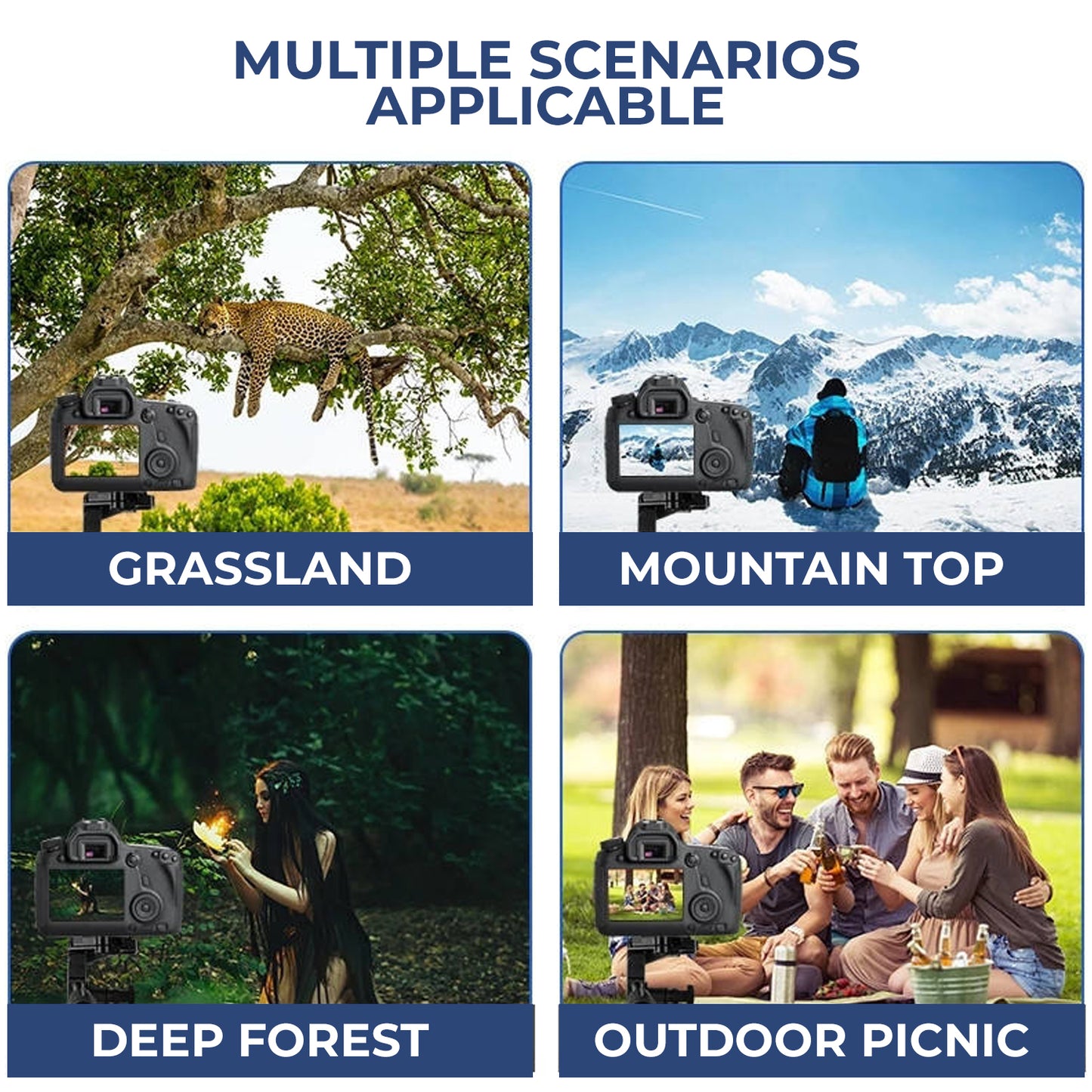 MULTIPLE SCENARIOS APPLICABLE

GRASSLAND

MOUNTAIN TOP

DEEP FOREST

OUTDOOR PICNIC